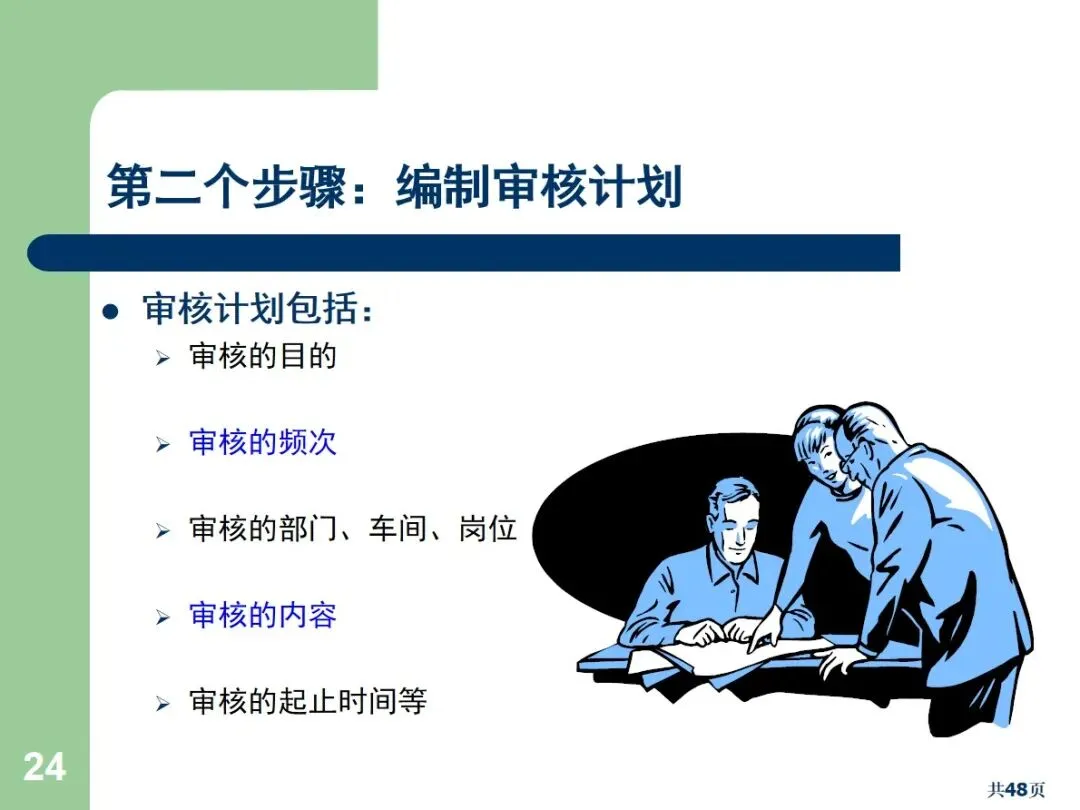 第二个步骤：编制审核计划

● 审核计划包括：
➢ 审核的目的
➢ 审核的频次
➢ 审核的部门、车间、岗位
➢ 审核的内容
➢ 审核的起止时间等

24

共48页